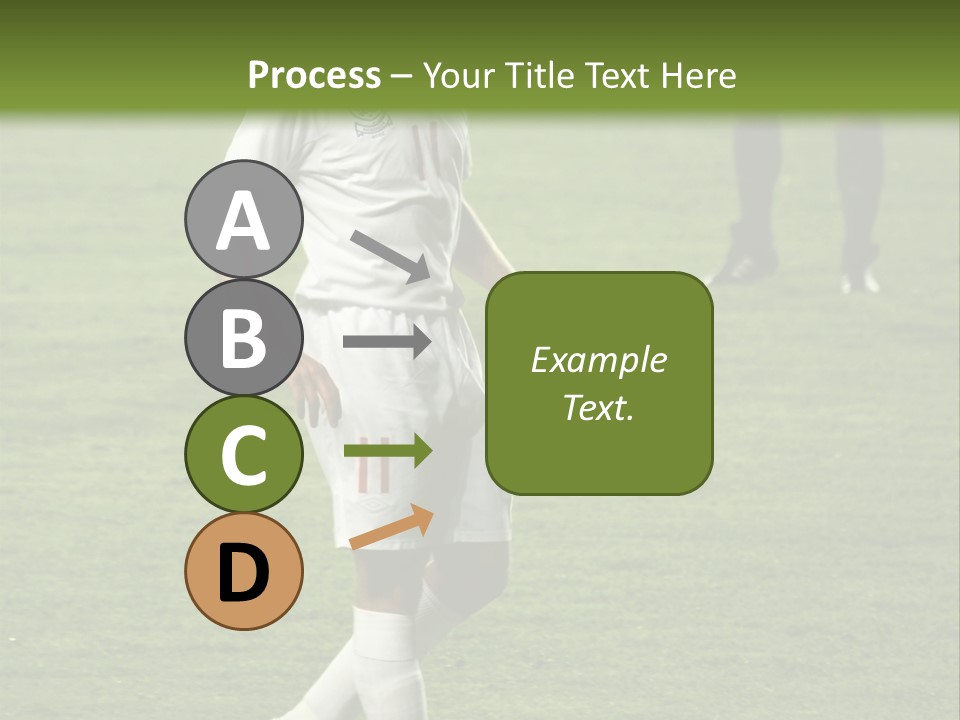 Process – Your Title Text Here

A

B

C

D

Example Text.